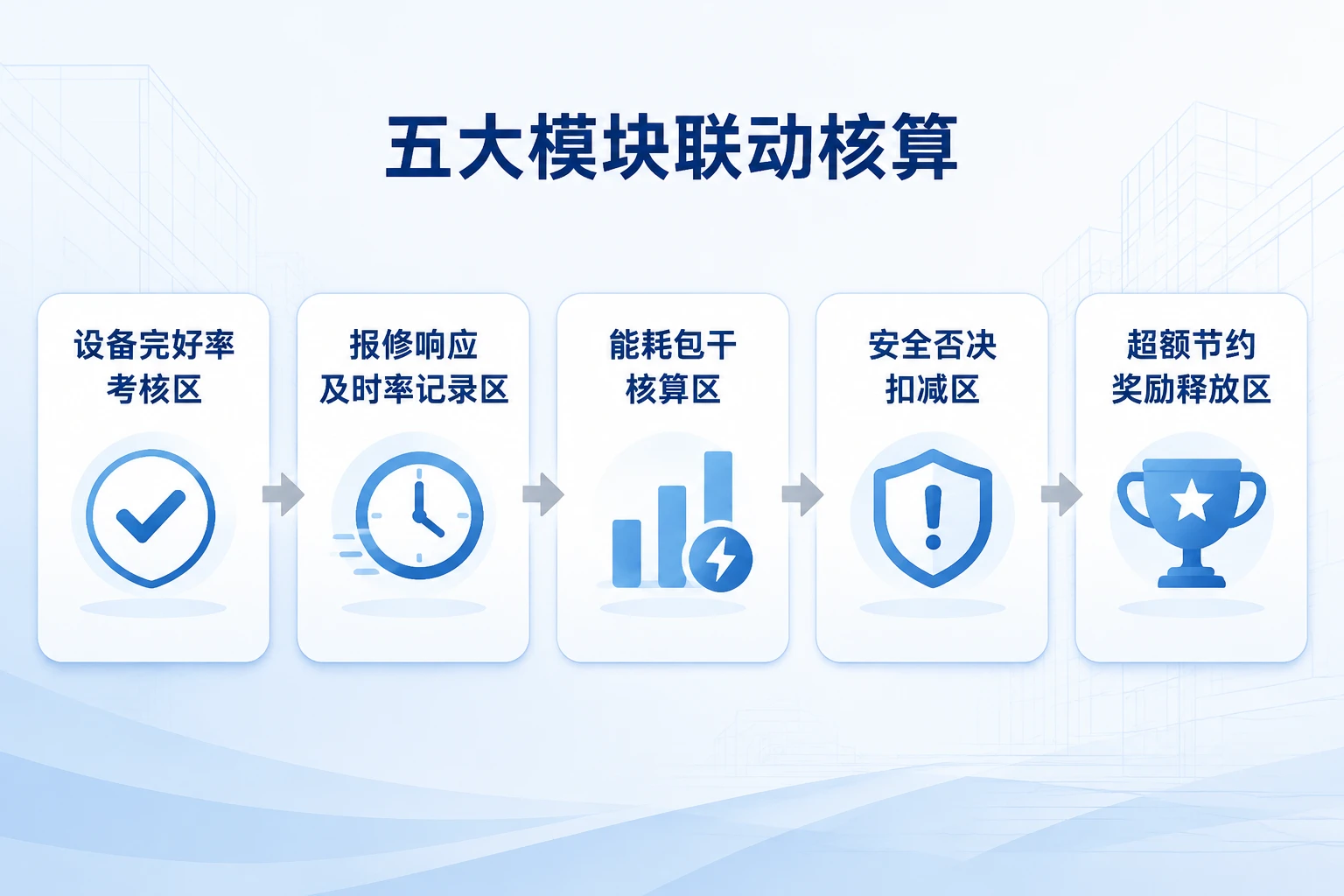 五大模块联动核算

设备完好率考核区

报修响应及时率记录区

能耗包干核算区

安全否决扣减区

超额节约奖励释放区